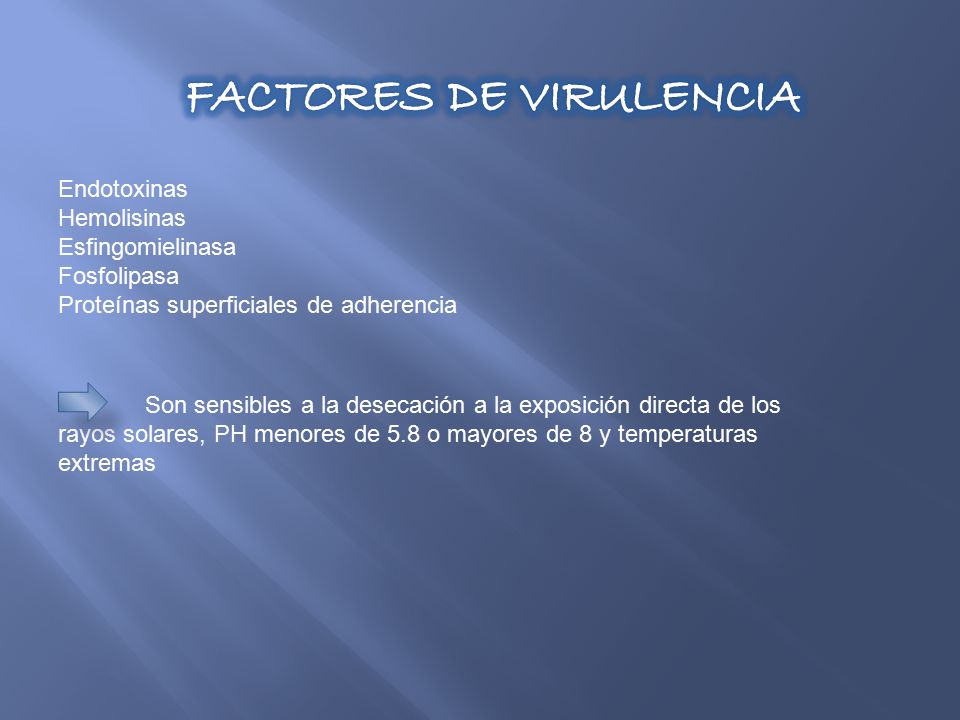 FACTORES DE VIRULENCIA

Endotoxinas
Hemolisinas
Esfingomielinasa
Fosfolipasa
Proteínas superficiales de adherencia

Son sensibles a la desecación a la exposición directa de los rayos solares, PH menores de 5.8 o mayores de 8 y temperaturas extremas